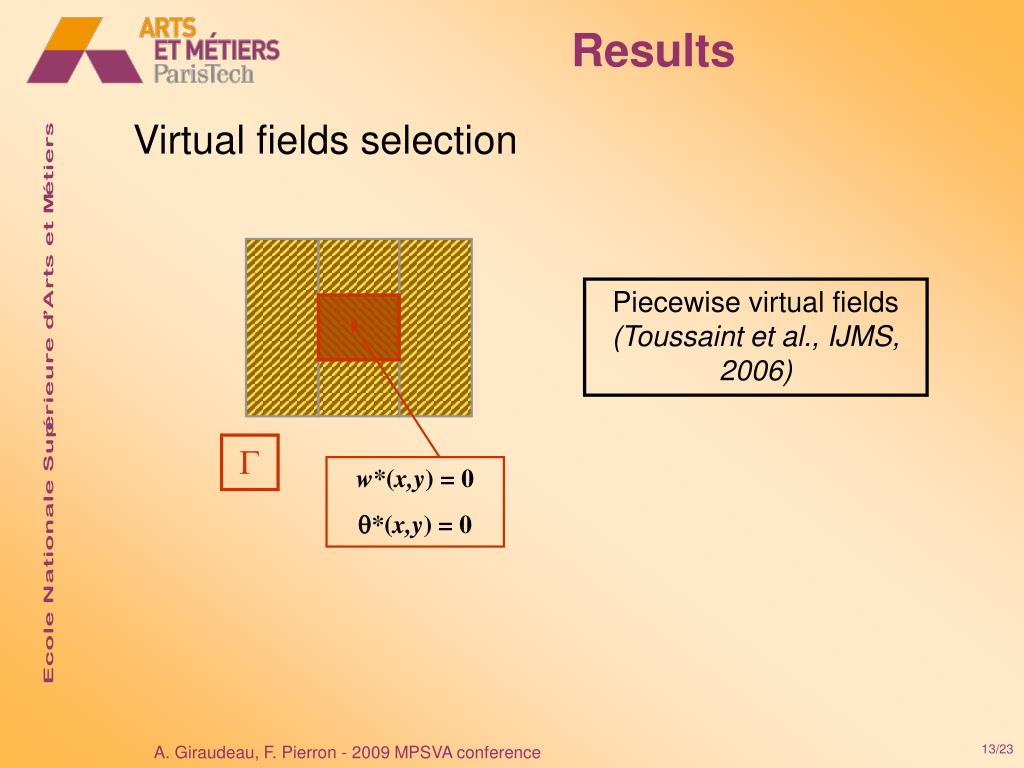 ARTS
ET MÉTIERS
ParisTech

Results

Ecole Nationale Supérieure d'Arts et Métiers

Virtual fields selection

Piecewise virtual fields *(Toussaint et al., IJMS, 2006)*

$\Gamma$

$w^*(x,y) = 0$

$\theta^*(x,y) = 0$

A. Giraudeau, F. Pierron - 2009 MPSVA conference

13/23